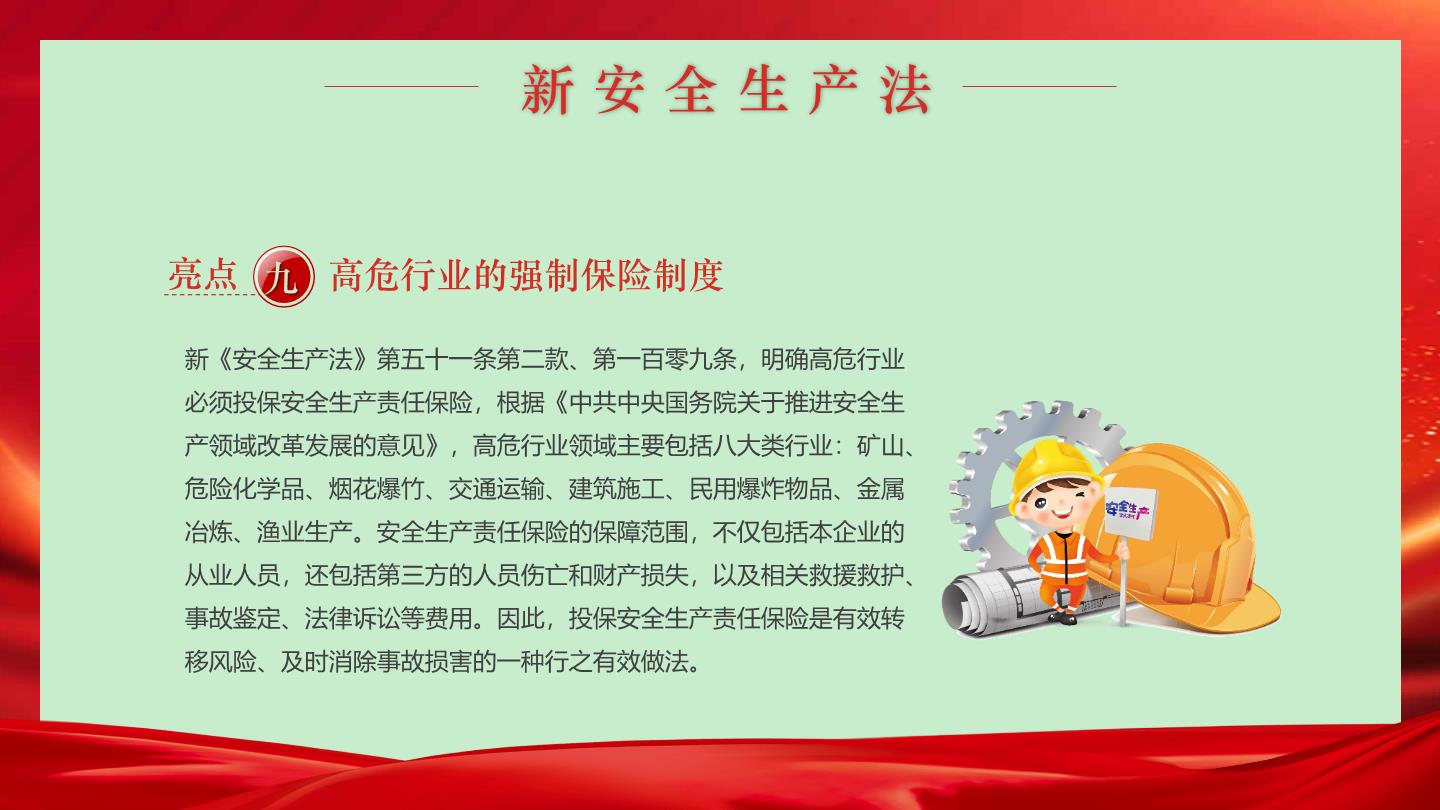 新安全生产法

亮点 九 高危行业的强制保险制度

新《安全生产法》第五十一条第二款、第一百零九条，明确高危行业必须投保安全生产责任保险，根据《中共中央国务院关于推进安全生产领域改革发展的意见》，高危行业领域主要包括八大类行业：矿山、危险化学品、烟花爆竹、交通运输、建筑施工、民用爆炸物品、金属冶炼、渔业生产。安全生产责任保险的保障范围，不仅包括本企业的从业人员，还包括第三方的人员伤亡和财产损失，以及相关救援救护、事故鉴定、法律诉讼等费用。因此，投保安全生产责任保险是有效转移风险、及时消除事故损害的一种行之有效做法。

安全生产